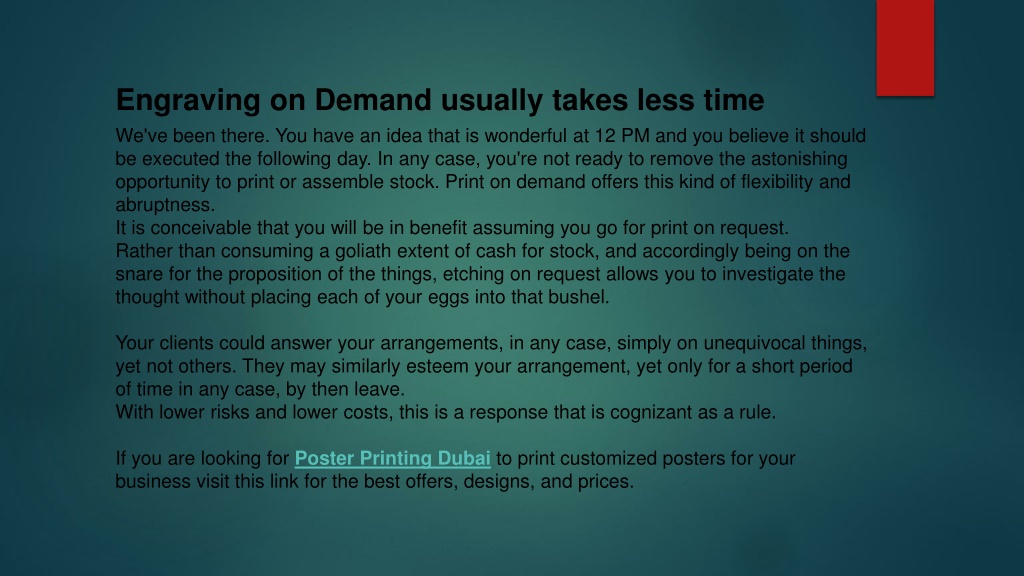 Engraving on Demand usually takes less time

We've been there. You have an idea that is wonderful at 12 PM and you believe it should be executed the following day. In any case, you're not ready to remove the astonishing opportunity to print or assemble stock. Print on demand offers this kind of flexibility and abruptness.
It is conceivable that you will be in benefit assuming you go for print on request.
Rather than consuming a goliath extent of cash for stock, and accordingly being on the snare for the proposition of the things, etching on request allows you to investigate the thought without placing each of your eggs into that bushel.

Your clients could answer your arrangements, in any case, simply on unequivocal things, yet not others. They may similarly esteem your arrangement, yet only for a short period of time in any case, by then leave.
With lower risks and lower costs, this is a response that is cognizant as a rule.

If you are looking for Poster Printing Dubai to print customized posters for your business visit this link for the best offers, designs, and prices.